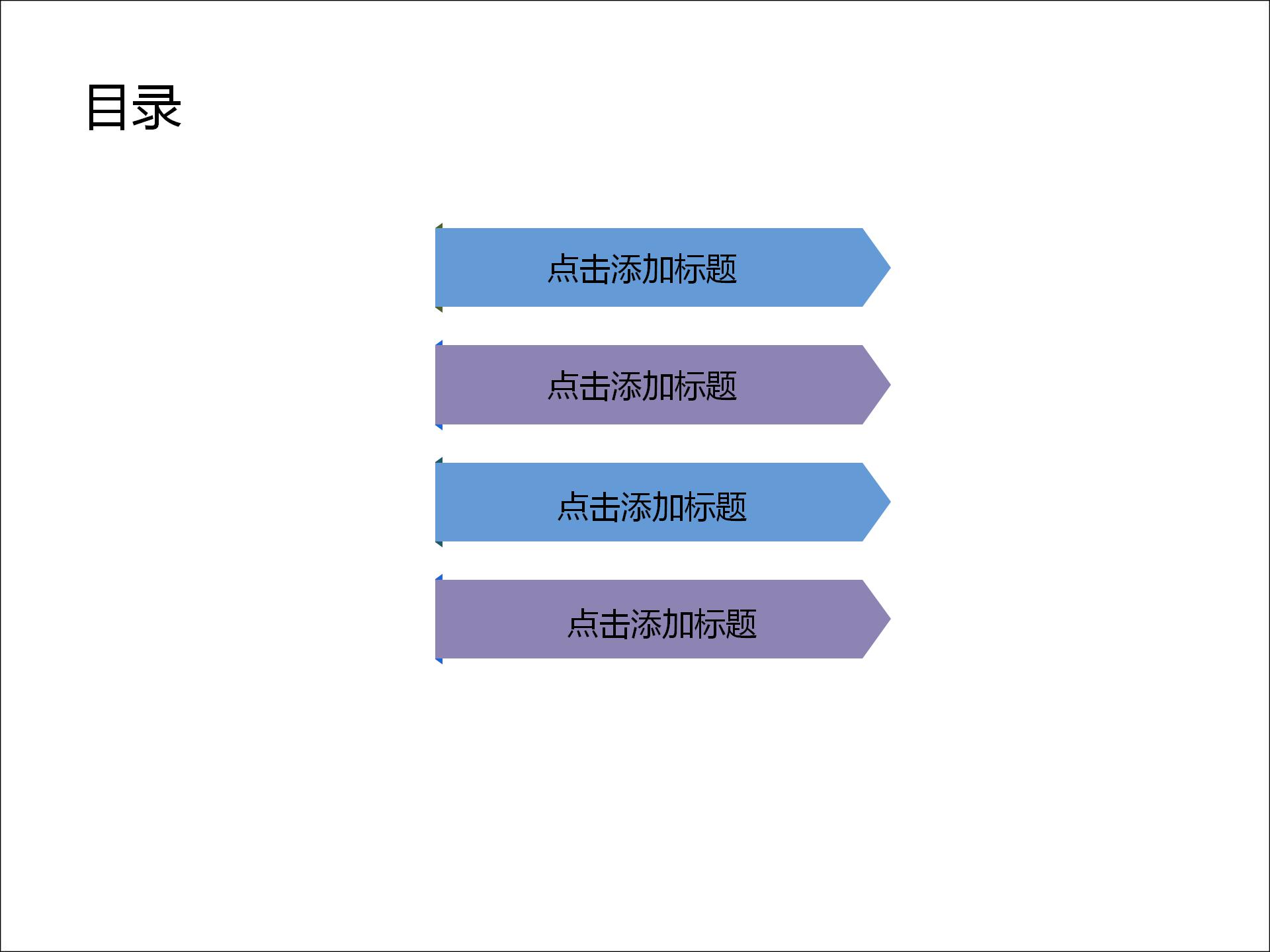 目录

点击添加标题

点击添加标题

点击添加标题

点击添加标题